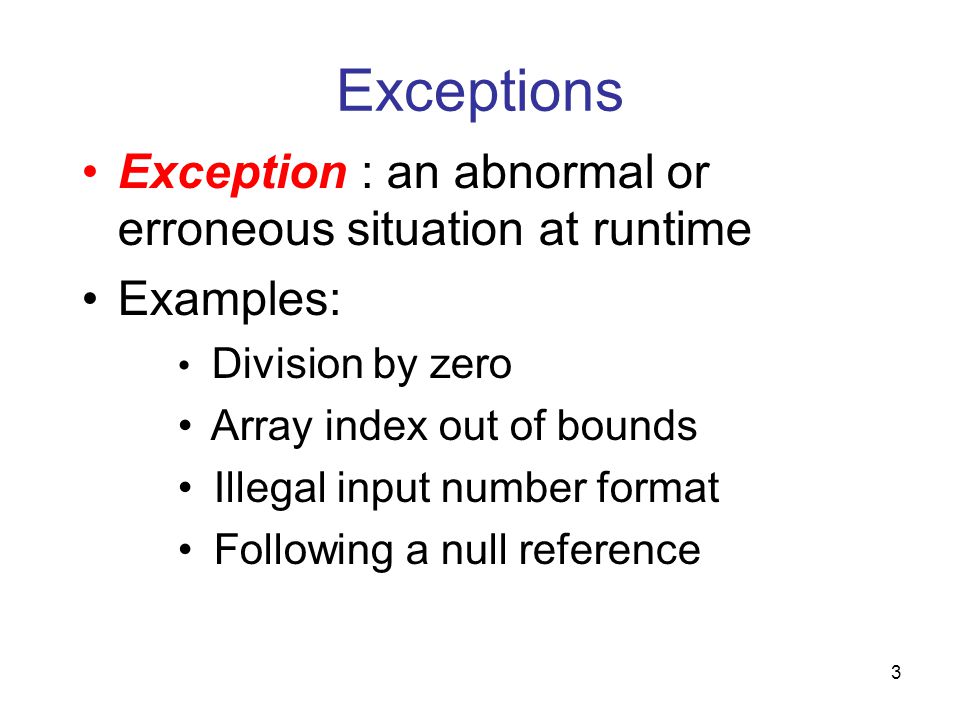 Exceptions

• Exception : an abnormal or erroneous situation at runtime

• Examples:

• Division by zero

• Array index out of bounds

• Illegal input number format

• Following a null reference

3